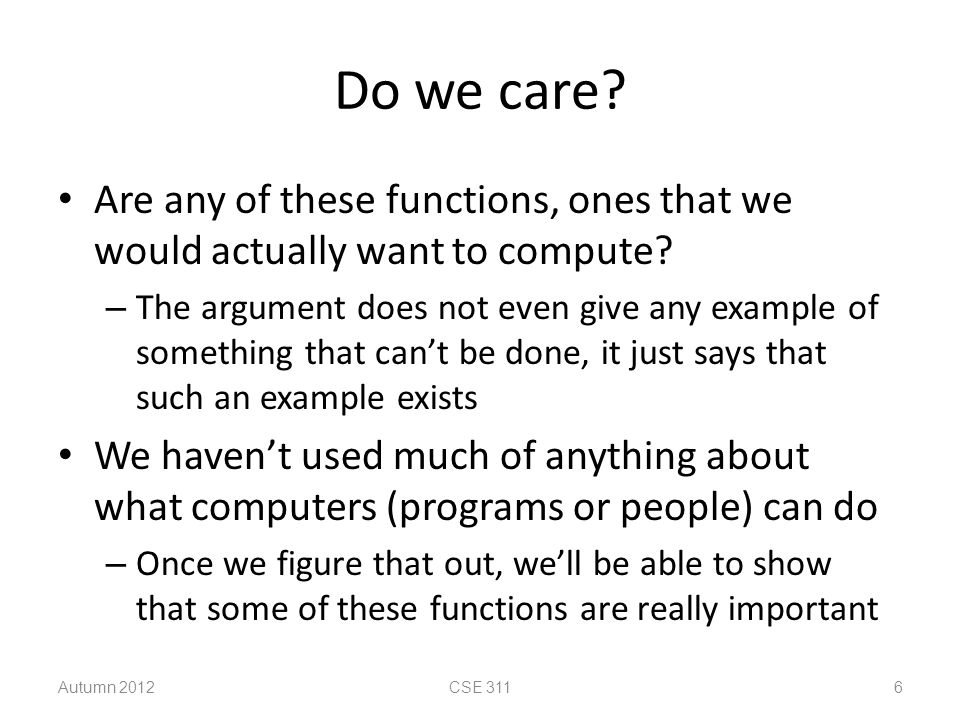 Do we care?

• Are any of these functions, ones that we would actually want to compute?

– The argument does not even give any example of something that can't be done, it just says that such an example exists

• We haven't used much of anything about what computers (programs or people) can do

– Once we figure that out, we'll be able to show that some of these functions are really important

Autumn 2012

CSE 311

6